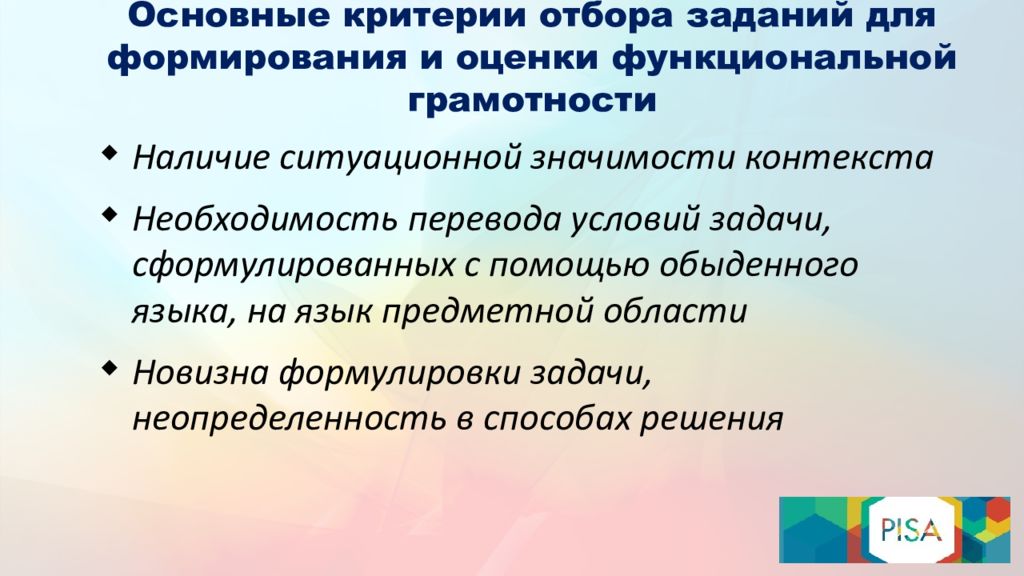 Основные критерии отбора заданий для формирования и оценки функциональной грамотности

- Наличие ситуационной значимости контекста
- Необходимость перевода условий задачи, сформулированных с помощью обыденного языка, на язык предметной области
- Новизна формулировки задачи, неопределенность в способах решения

PISA